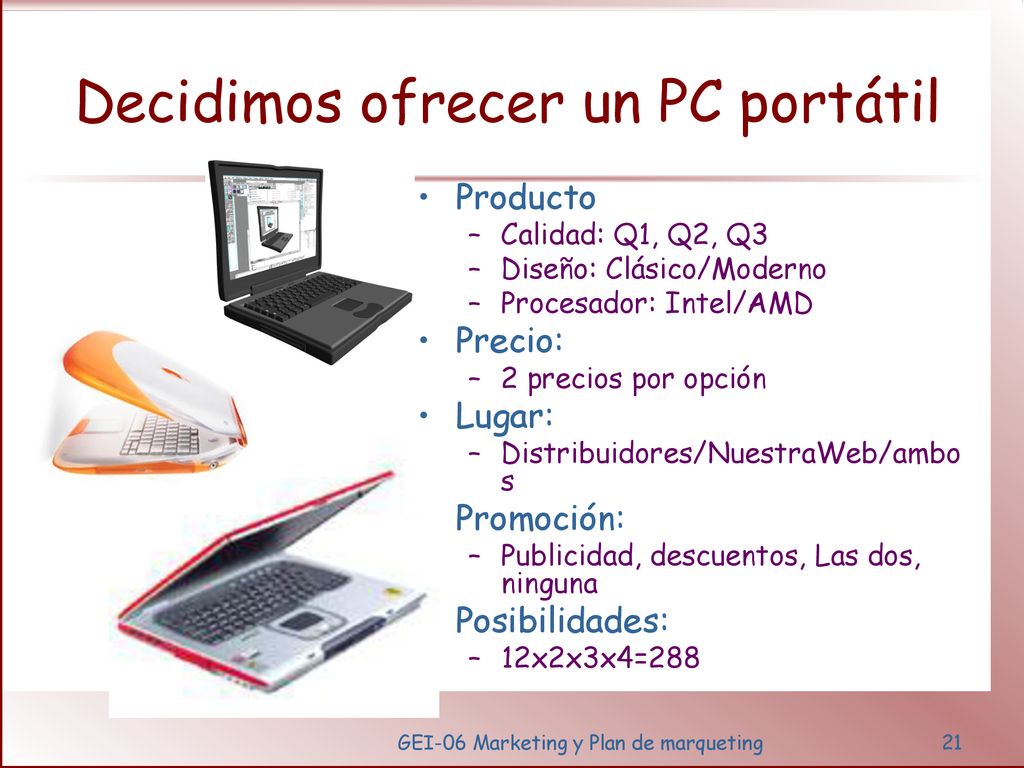 Decidimos ofrecer un PC portátil

• Producto
– Calidad: Q1, Q2, Q3
– Diseño: Clásico/Moderno
– Procesador: Intel/AMD
• Precio:
– 2 precios por opción
• Lugar:
– Distribuidores/NuestraWeb/ambos
Promoción:
– Publicidad, descuentos, Las dos, ninguna
Posibilidades:
– 12x2x3x4=288

GEI-06 Marketing y Plan de marqueting

21